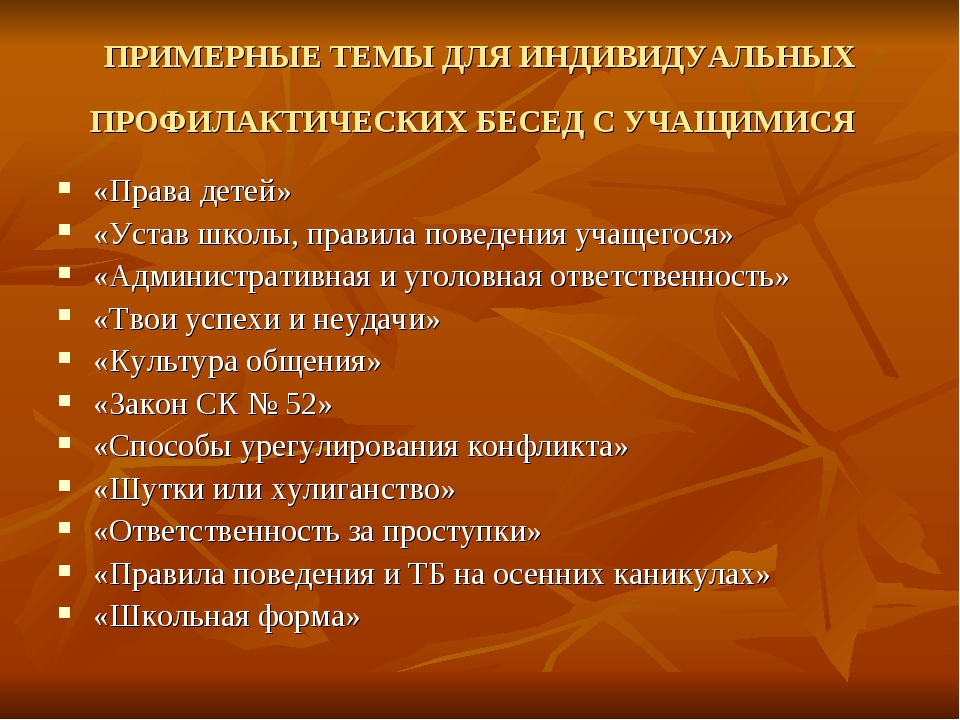 ПРИМЕРНЫЕ ТЕМЫ ДЛЯ ИНДИВИДУАЛЬНЫХ ПРОФИЛАКТИЧЕСКИХ БЕСЕД С УЧАЩИМИСЯ

- «Права детей»
- «Устав школы, правила поведения учащегося»
- «Административная и уголовная ответственность»
- «Твои успехи и неудачи»
- «Культура общения»
- «Закон СК № 52»
- «Способы урегулирования конфликта»
- «Шутки или хулиганство»
- «Ответственность за проступки»
- «Правила поведения и ТБ на осенних каникулах»
- «Школьная форма»